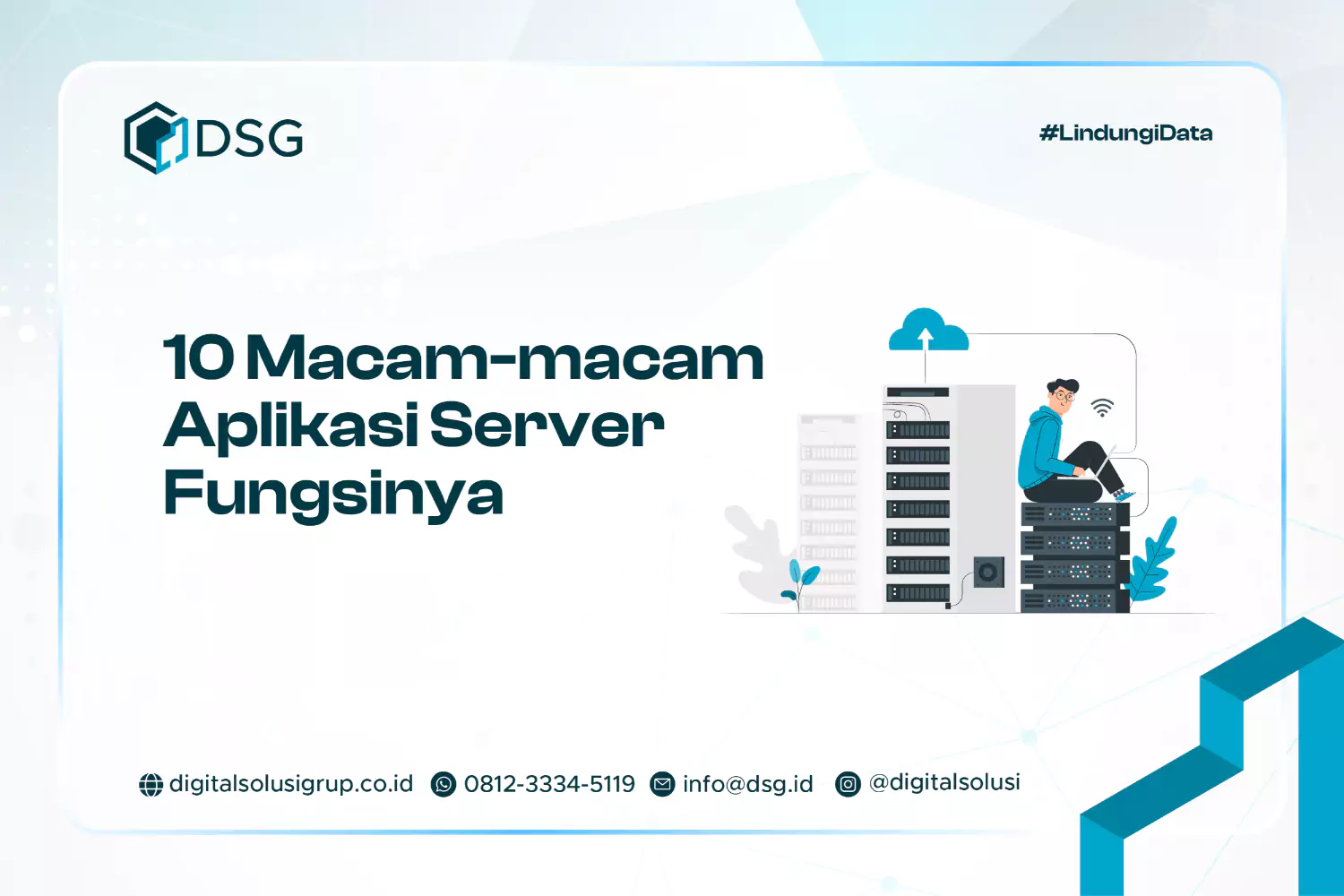 DSG

#LindungiData

10 Macam-macam Aplikasi Server Fungsinya

digitalsolusigrup.co.id 0812-3334-5119 info@dsg.id @digitalsolusi